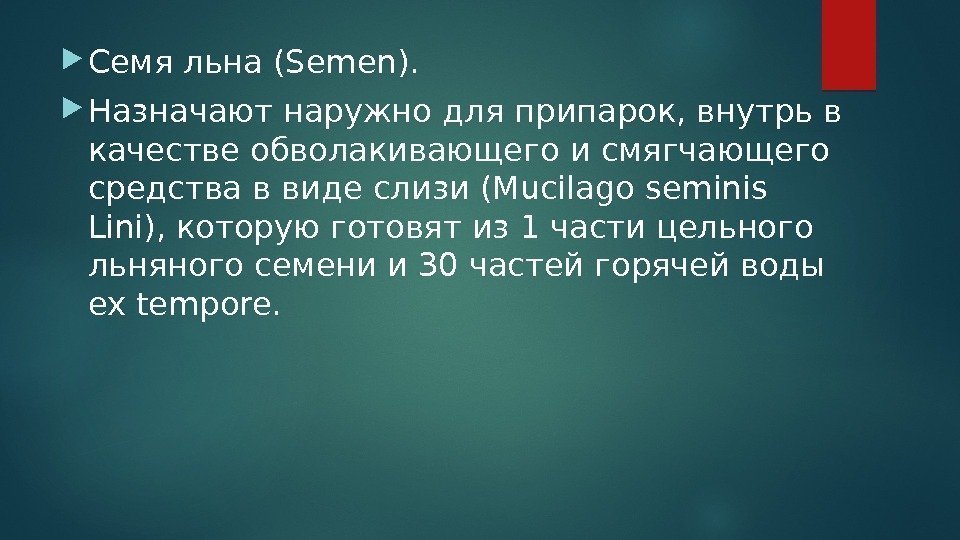 Семя льна (Semen).

Назначают наружно для припарок, внутрь в качестве обволакивающего и смягчающего средства в виде слизи (Mucilago seminis Lini), которую готовят из 1 части цельного льняного семени и 30 частей горячей воды ex tempore.